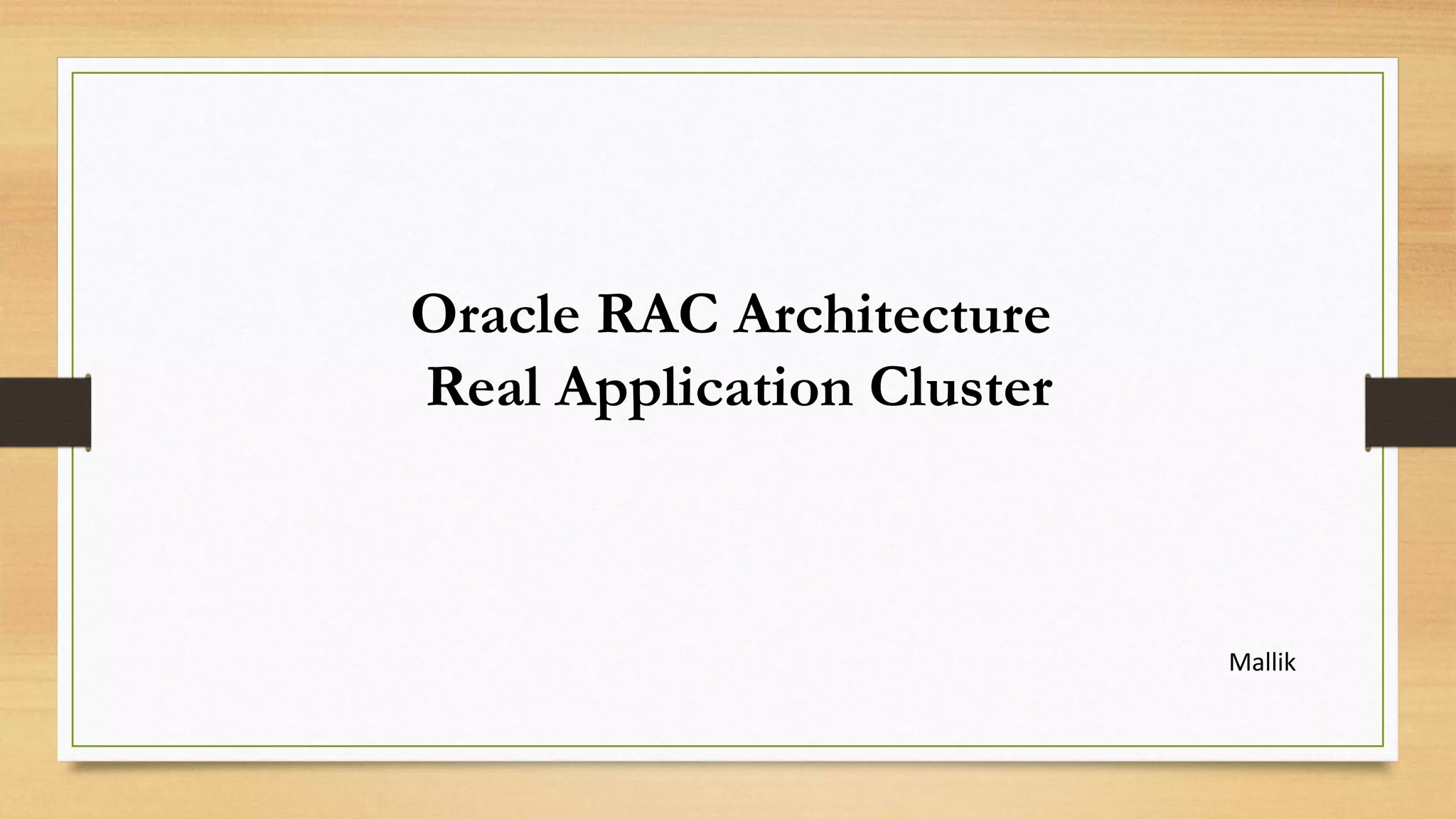 Oracle RAC Architecture
Real Application Cluster

Mallik